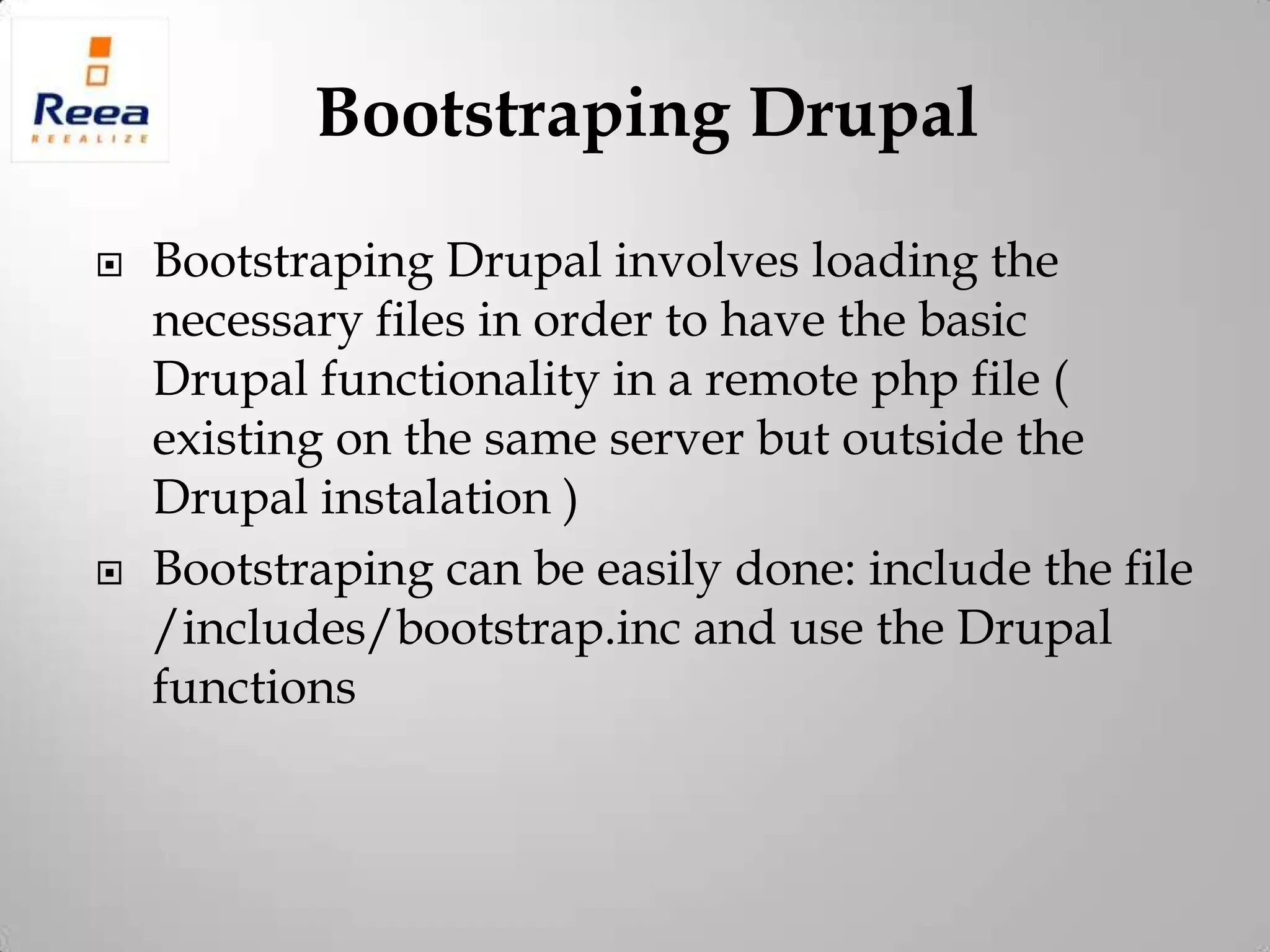 Reea
REEALIZE

Bootstraping Drupal

Bootstraping Drupal involves loading the necessary files in order to have the basic Drupal functionality in a remote php file ( existing on the same server but outside the Drupal instalation )

Bootstraping can be easily done: include the file /includes/bootstrap.inc and use the Drupal functions